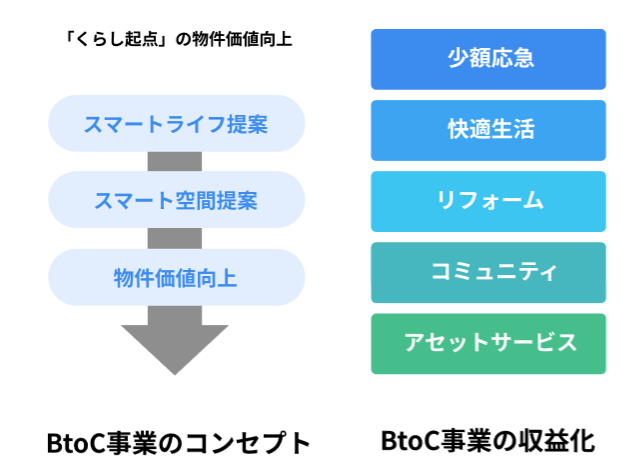 「くらし起点」の物件価値向上

スマートライフ提案

スマート空間提案

物件価値向上

BtoC事業のコンセプト

少額応急

快適生活

リフォーム

コミュニティ

アセットサービス

BtoC事業の収益化